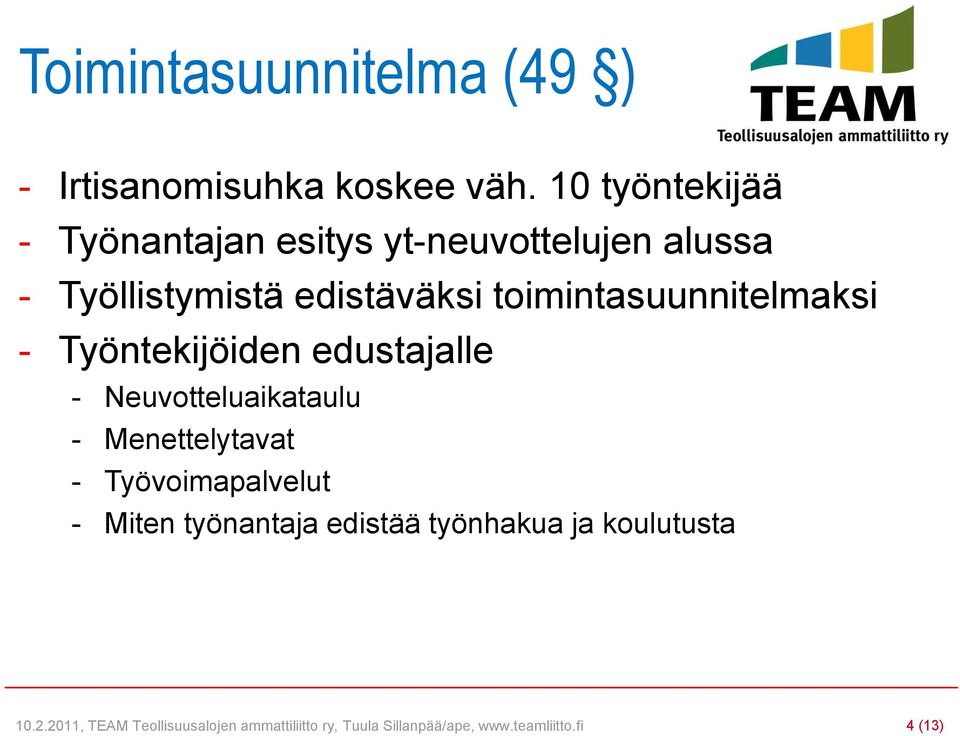 Toimintasuunnitelma (49 §)

TEAM
Teollisuusalojen ammattiliitto ry

- Irtisanomisuhka koskee väh. 10 työntekijää
- Työnantajan esitys yt-neuvottelujen alussa
- Työllistymistä edistäväksi toimintasuunnitelmaksi
- Työntekijöiden edustajalle
 - Neuvotteluaikataulu
 - Menettelytavat
 - Työvoimapalvelut
 - Miten työnantaja edistää työnhakua ja koulutusta

10.2.2011, TEAM Teollisuusalojen ammattiliitto ry, Tuula Sillanpää/ape, www.teamliitto.fi

4 (13)